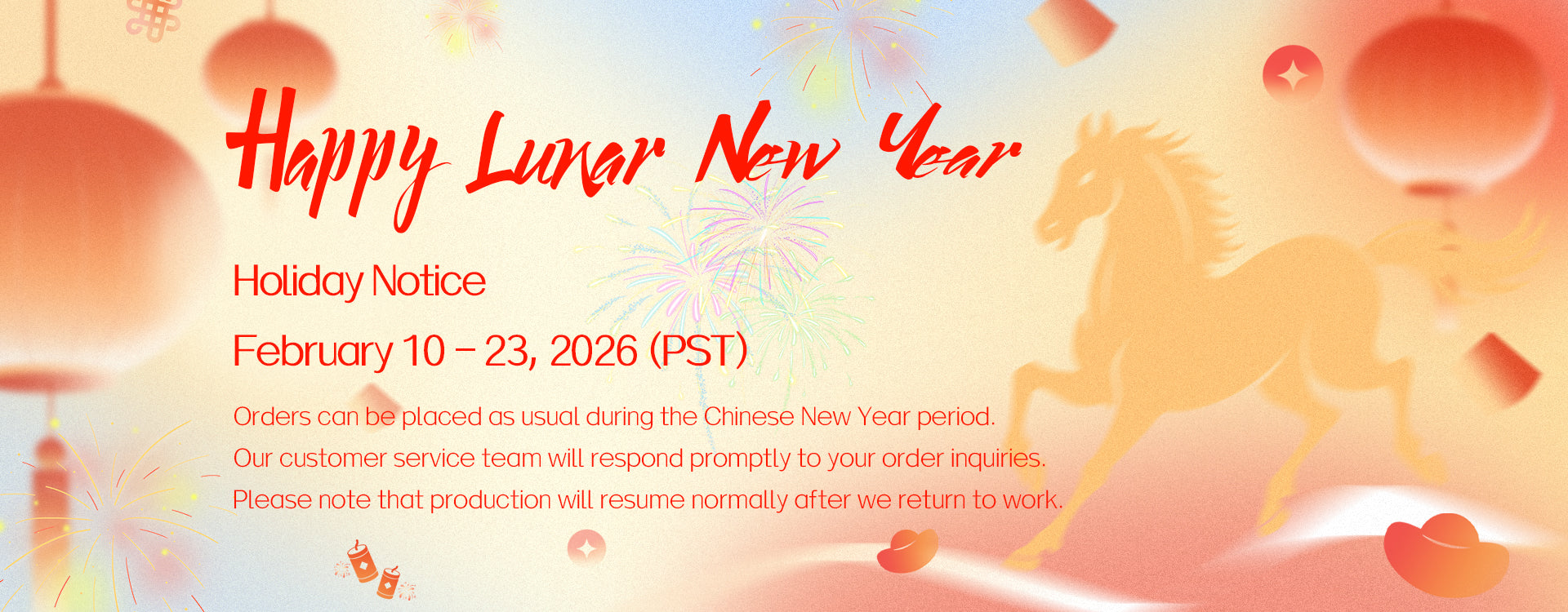 Happy Lunar New Year

Holiday Notice

February 10 – 23, 2026 (PST)

Orders can be placed as usual during the Chinese New Year period.
Our customer service team will respond promptly to your order inquiries.
Please note that production will resume normally after we return to work.